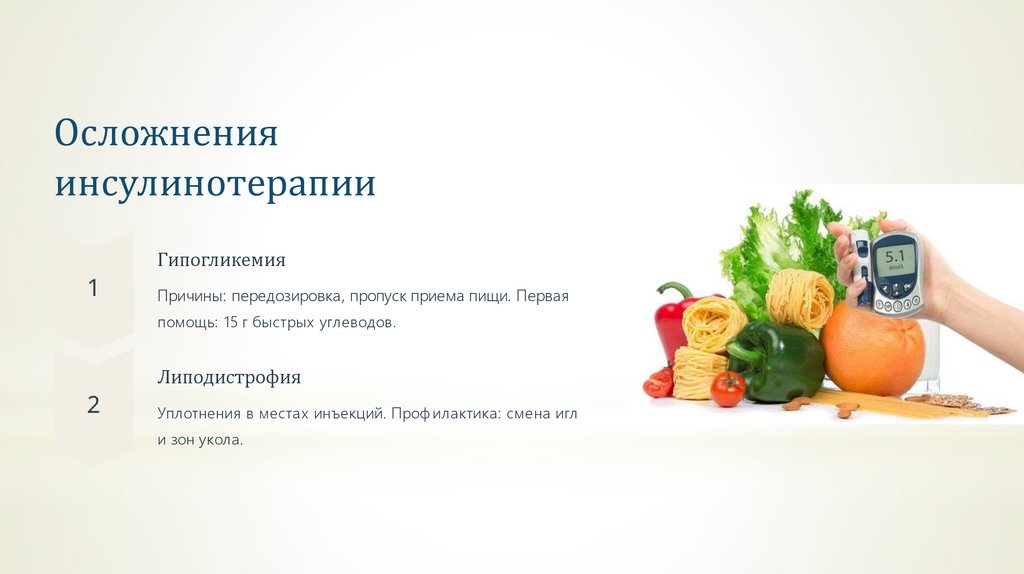 Осложнения инсулинотерапии

1

Гипогликемия

Причины: передозировка, пропуск приема пищи. Первая помощь: 15 г быстрых углеводов.

2

Липодистрофия

Уплотнения в местах инъекций. Профилактика: смена игл и зон укола.

5.1
mmol/L